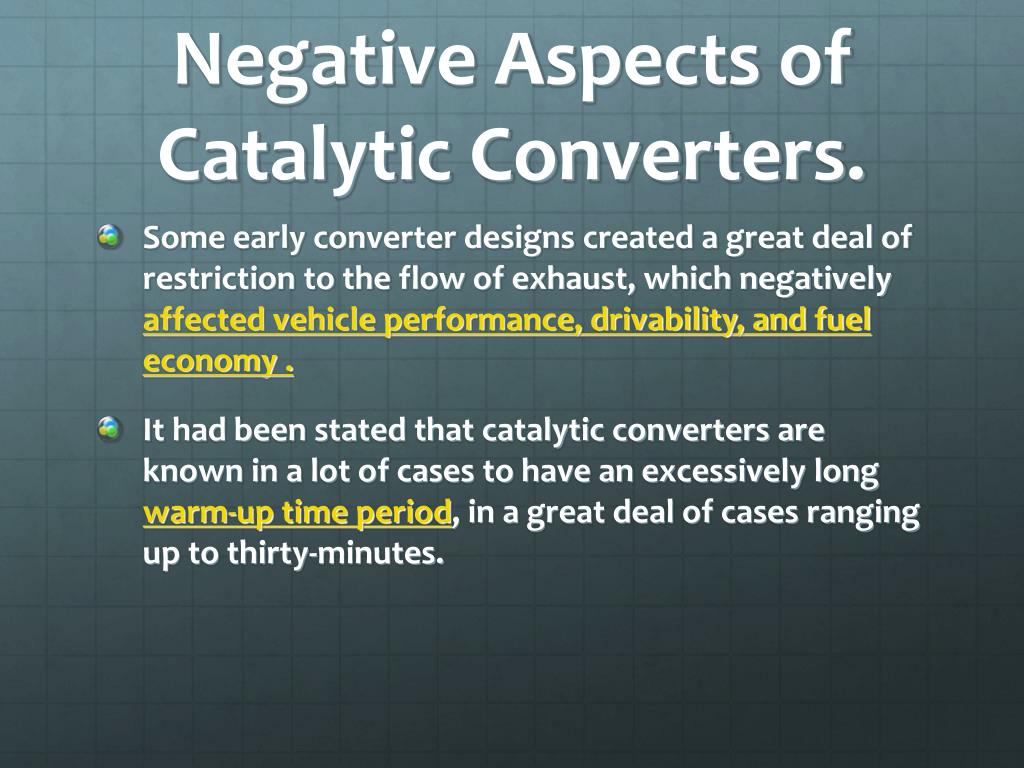 Negative Aspects of Catalytic Converters.

Some early converter designs created a great deal of restriction to the flow of exhaust, which negatively affected vehicle performance, drivability, and fuel economy .

It had been stated that catalytic converters are known in a lot of cases to have an excessively long warm-up time period, in a great deal of cases ranging up to thirty-minutes.